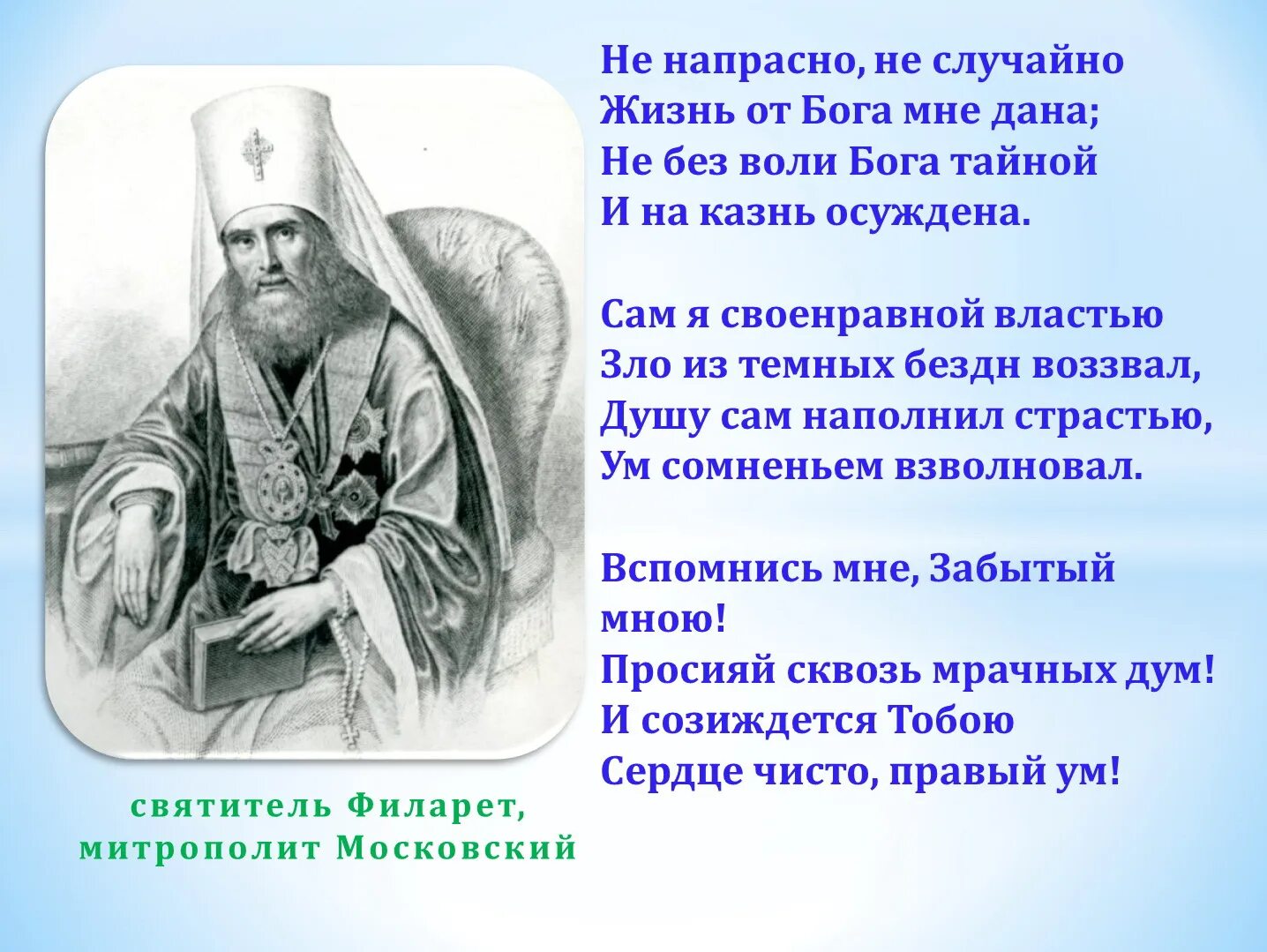 Не напрасно, не случайно
Жизнь от Бога мне дана;
Не без воли Бога тайной
И на казнь осуждена.

Сам я своенравной властью
Зло из темных бездн воззвал,
Душу сам наполнил страстью,
Ум сомненьем взволновал.

Вспомнись мне, Забытый мною!
Просияй сквозь мрачных дум!
И созиждется Тобою
Сердце чисто, правый ум!

святитель Филарет,
митрополит Московский